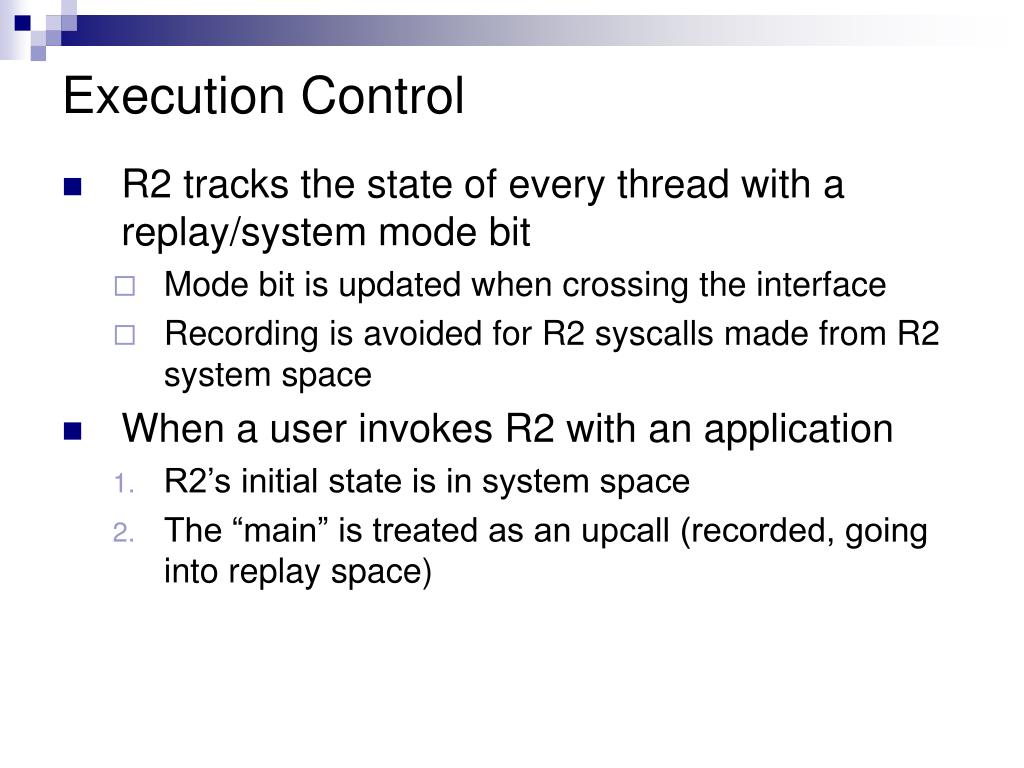 Execution Control

R2 tracks the state of every thread with a replay/system mode bit

Mode bit is updated when crossing the interface

Recording is avoided for R2 syscalls made from R2 system space

When a user invokes R2 with an application

1. R2’s initial state is in system space

2. The “main” is treated as an upcall (recorded, going into replay space)